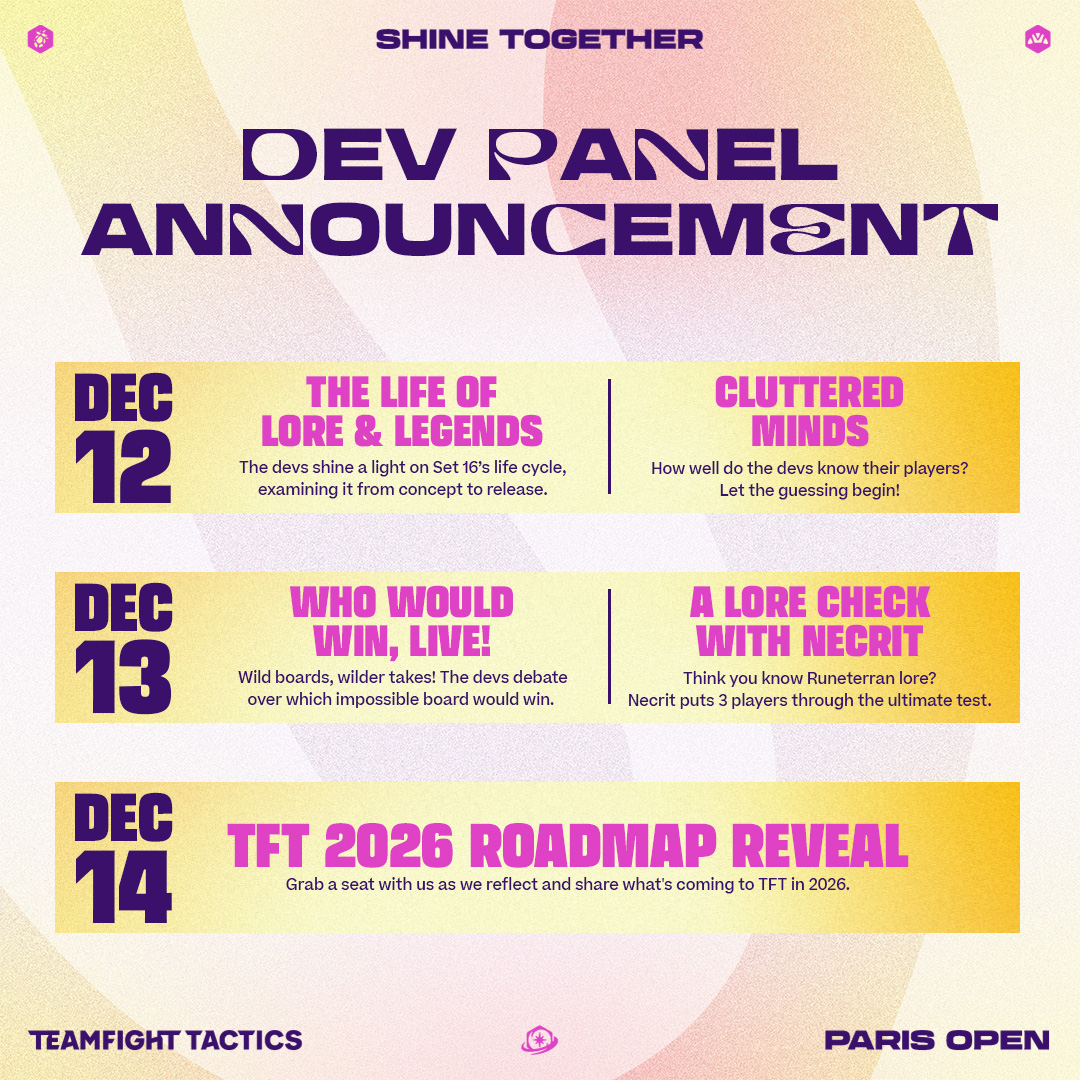 SHINE TOGETHER

DEV PANEL ANNOUNCEMENT

DEC 12

THE LIFE OF LORE & LEGENDS

The devs shine a light on Set 16's life cycle, examining it from concept to release.

CLUTTERED MINDS

How well do the devs know their players? Let the guessing begin!

DEC 13

WHO WOULD WIN, LIVE!

Wild boards, wilder takes! The devs debate over which impossible board would win.

A LORE CHECK WITH NECRIT

Think you know Runeterran lore? Necrit puts 3 players through the ultimate test.

DEC 14

TFT 2026 ROADMAP REVEAL

Grab a seat with us as we reflect and share what's coming to TFT in 2026.

TEAMFIGHT TACTICS

PARIS OPEN